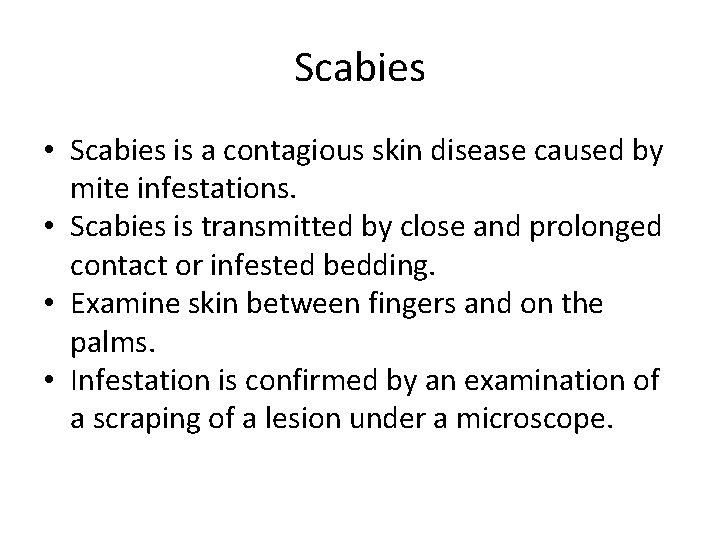 Scabies

• Scabies is a contagious skin disease caused by mite infestations.
• Scabies is transmitted by close and prolonged contact or infested bedding.
• Examine skin between fingers and on the palms.
• Infestation is confirmed by an examination of a scraping of a lesion under a microscope.